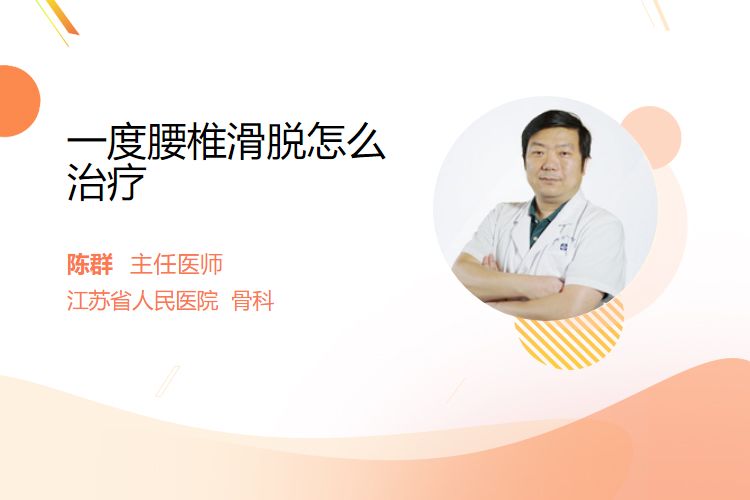 一度腰椎滑脱怎么治疗

陈群 主任医师
江苏省人民医院 骨科